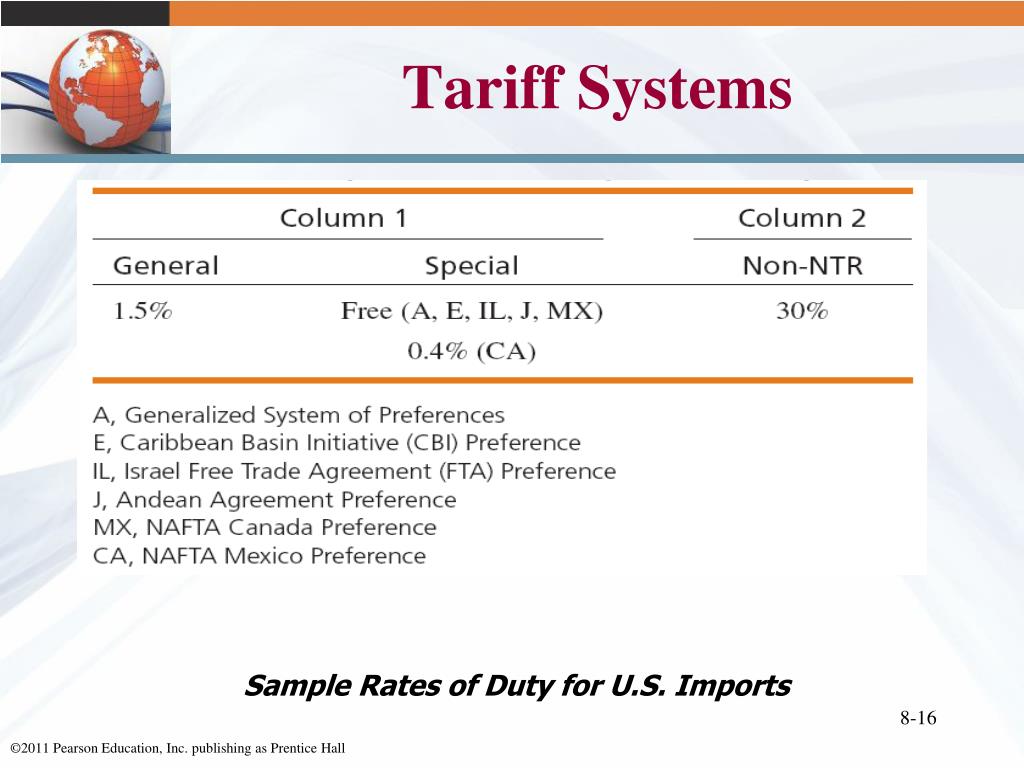 Tariff Systems

| Column 1 | | Column 2 |
|---|---|---|
| General | Special | Non-NTR |
| 1.5% | Free (A, E, IL, J, MX) | 30% |
| | 0.4% (CA) | |

A, Generalized System of Preferences
E, Caribbean Basin Initiative (CBI) Preference
IL, Israel Free Trade Agreement (FTA) Preference
J, Andean Agreement Preference
MX, NAFTA Canada Preference
CA, NAFTA Mexico Preference

Sample Rates of Duty for U.S. Imports

8-16

©2011 Pearson Education, Inc. publishing as Prentice Hall